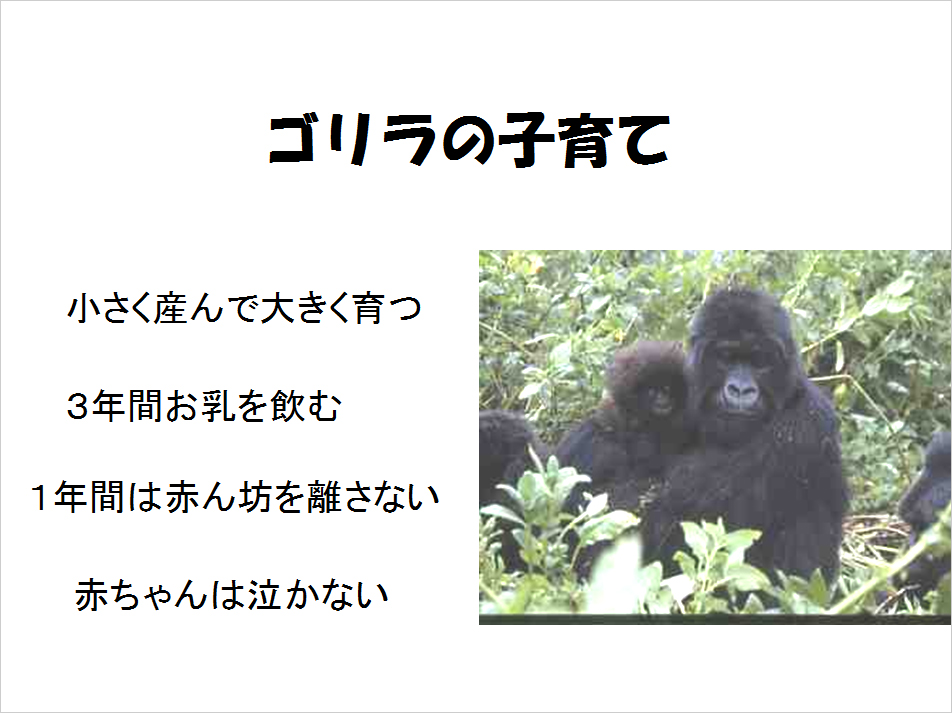 ゴリラの子育て

小さく産んで大きく育つ

３年間お乳を飲む

１年間は赤ん坊を離さない

赤ちゃんは泣かない